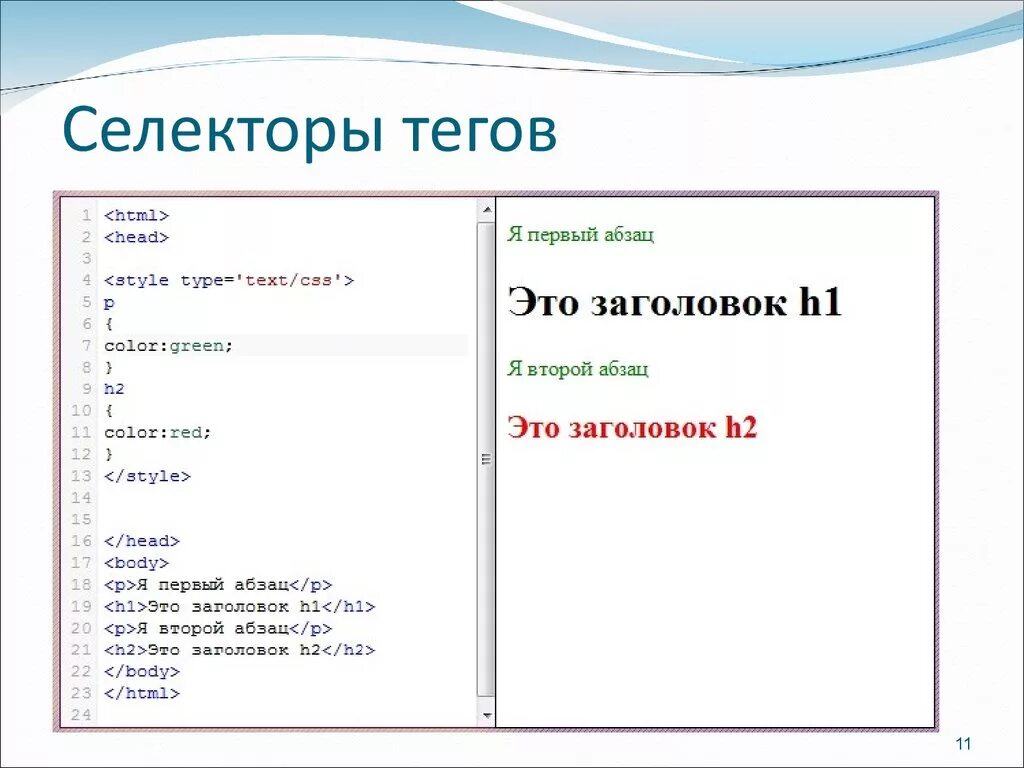 Селекторы тегов

1 <html>
2 <head>
3
4 <style type='text/css'>
5 p
6 {
7 color:green;
8 }
9 h2
10 {
11 color:red;
12 }
13 </style>
14
15
16 </head>
17 <body>
18 <p>Я первый абзац</p>
19 <h1>Это заголовок h1</h1>
20 <p>Я второй абзац</p>
21 <h2>Это заголовок h2</h2>
22 </body>
23 </html>
24

Я первый абзац

Это заголовок h1

Я второй абзац

Это заголовок h2

11